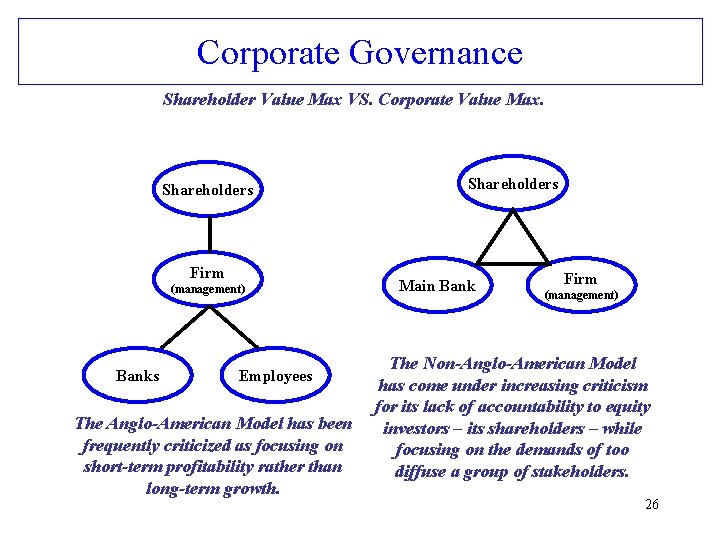 Corporate Governance

Shareholder Value Max VS. Corporate Value Max.

Shareholders

Firm
(management)

Banks

Employees

The Anglo-American Model has been frequently criticized as focusing on short-term profitability rather than long-term growth.

Shareholders

Main Bank

Firm
(management)

The Non-Anglo-American Model has come under increasing criticism for its lack of accountability to equity investors – its shareholders – while focusing on the demands of too diffuse a group of stakeholders.

26